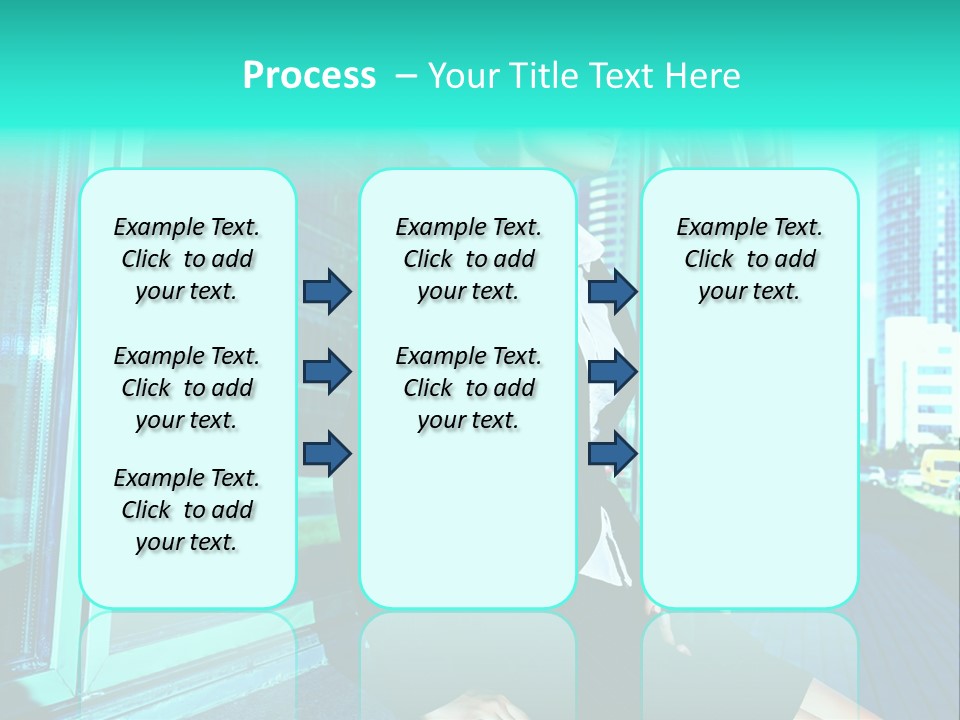 Process – Your Title Text Here

Example Text. Click to add your text.

Example Text. Click to add your text.

Example Text. Click to add your text.

Example Text. Click to add your text.

Example Text. Click to add your text.

Example Text. Click to add your text.